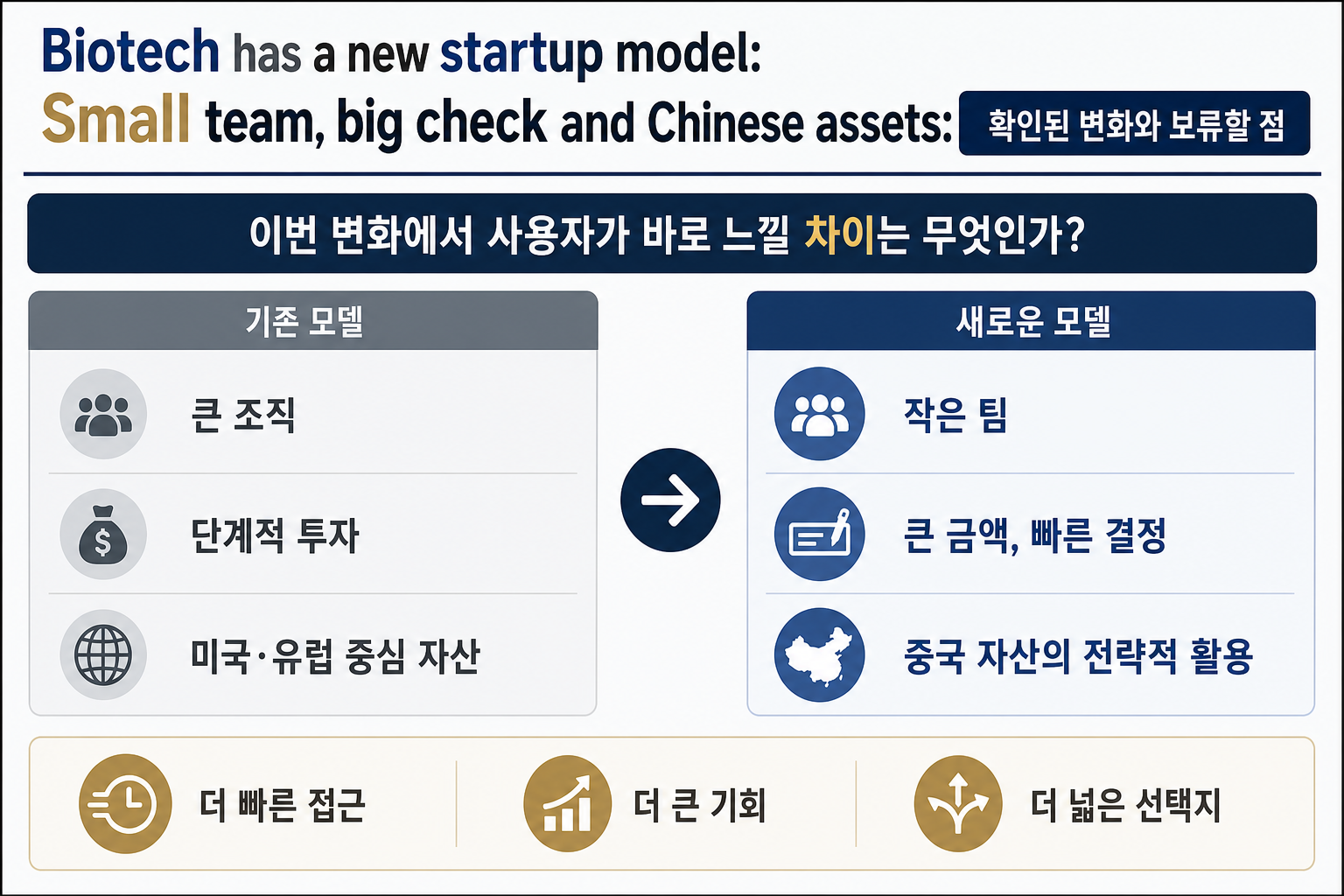 Biotech has a new startup model:
Small team, big check and Chinese assets: 확인된 변화와 보류할 점

이번 변화에서 사용자가 바로 느낄 차이는 무엇인가?

기존 모델

큰 조직

단계적 투자

미국·유럽 중심 자산

새로운 모델

작은 팀

큰 금액, 빠른 결정

중국 자산의 전략적 활용

더 빠른 접근

더 큰 기회

더 넓은 선택지